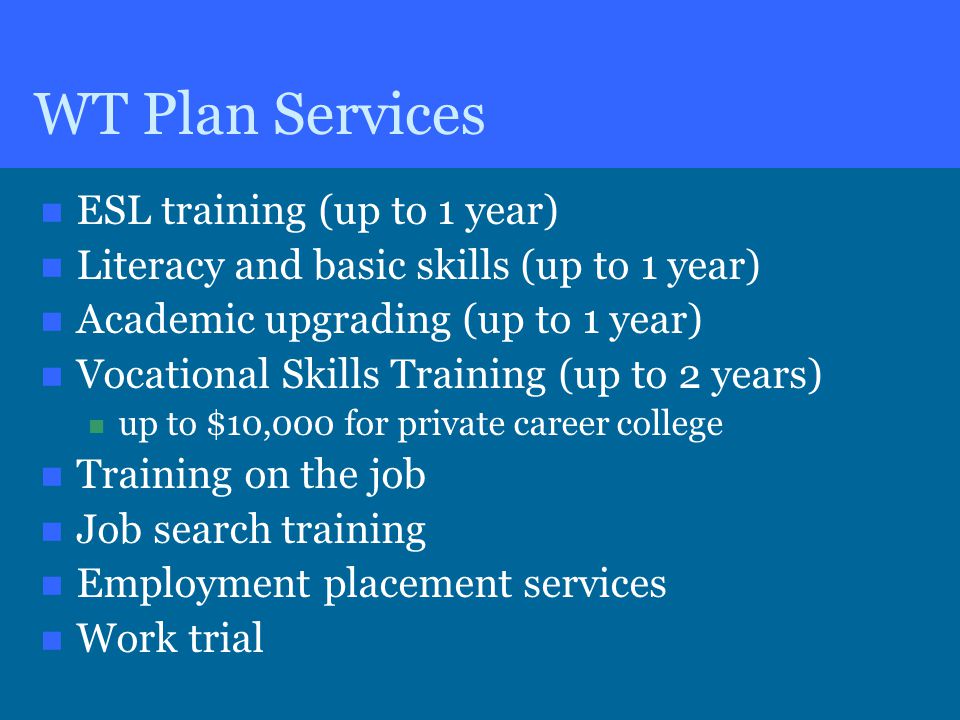 WT Plan Services

- ESL training (up to 1 year)
- Literacy and basic skills (up to 1 year)
- Academic upgrading (up to 1 year)
- Vocational Skills Training (up to 2 years)
  - up to \$10,000 for private career college
- Training on the job
- Job search training
- Employment placement services
- Work trial